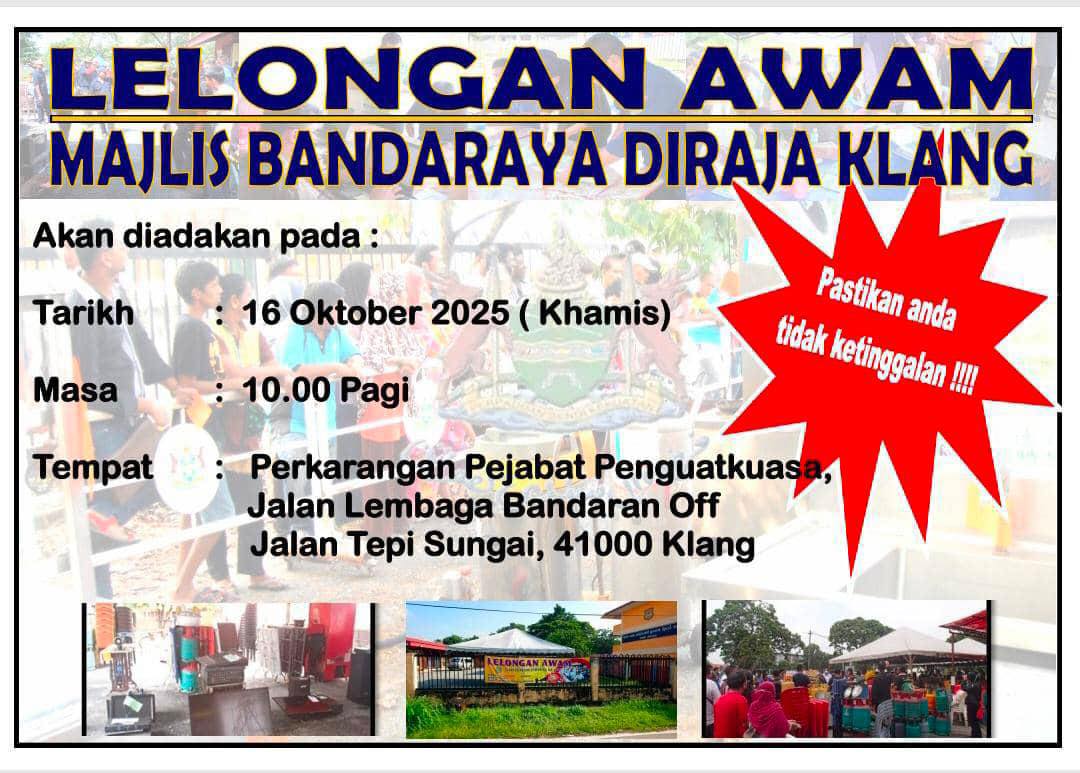 LELONGAN AWAM
MAJLIS BANDARAYA DIRAJA KLANG

Akan diadakan pada :

Tarikh : 16 Oktober 2025 ( Khamis)

Masa : 10.00 Pagi

Tempat : Perkarangan Pejabat Penguatkuasa, Jalan Lembaga Bandaran Off Jalan Tepi Sungai, 41000 Klang

Pastikan anda tidak ketinggalan !!!!

LELONGAN AWAM